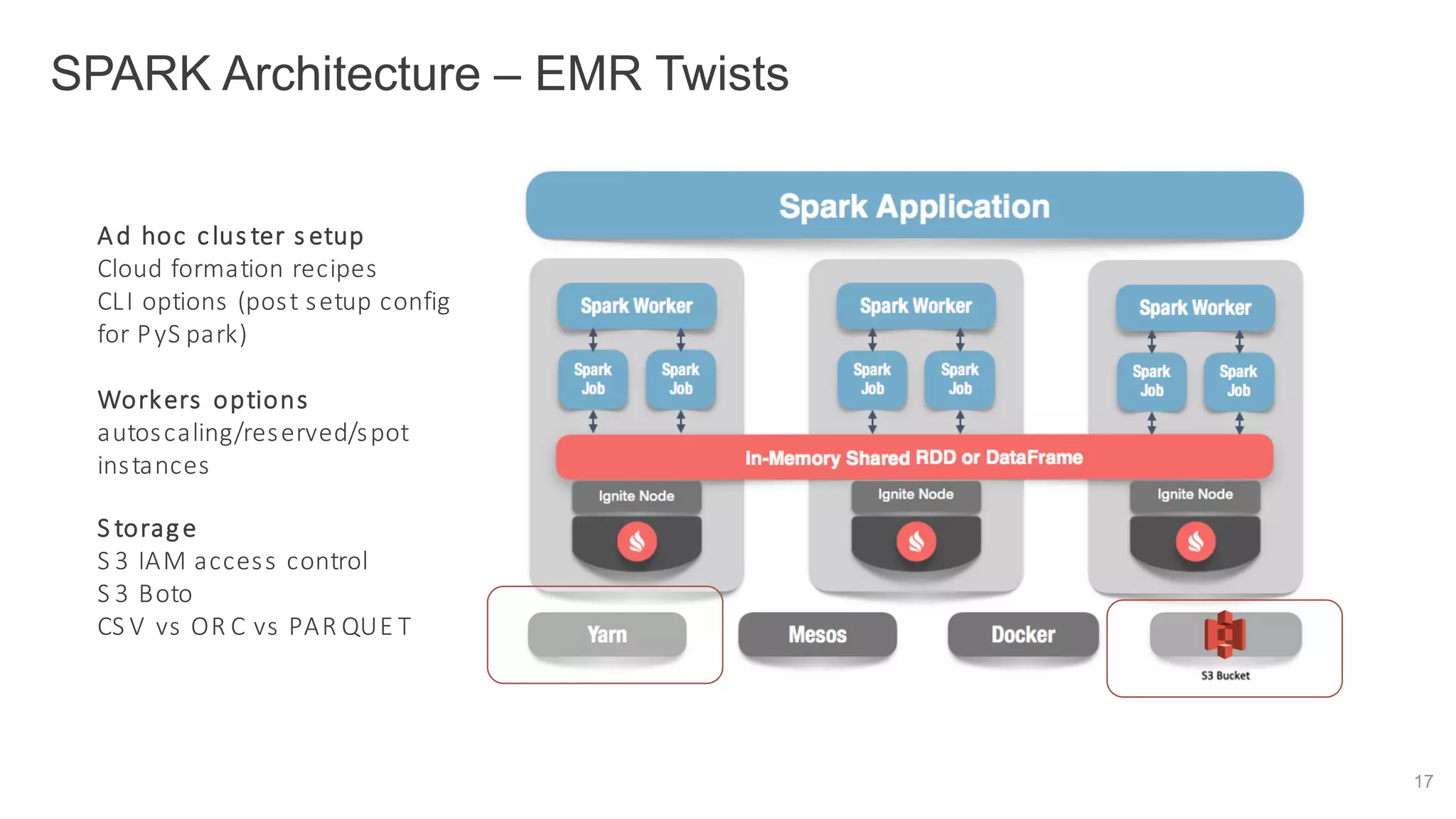 SPARK Architecture – EMR Twists

Ad hoc cluster setup
Cloud formation recipes
CLI options (post setup config for PySpark)

Workers options
autoscaling/reserved/spot instances

Storage
S3 IAM access control
S3 Boto
CSV vs ORC vs PARQUET

Spark Application

Spark Worker

Spark Job

Spark Job

Spark Worker

Spark Job

Spark Job

Spark Worker

Spark Job

Spark Job

In-Memory Shared RDD or DataFrame

Ignite Node

Ignite Node

Ignite Node

Yarn

Mesos

Docker

S3 Bucket

17